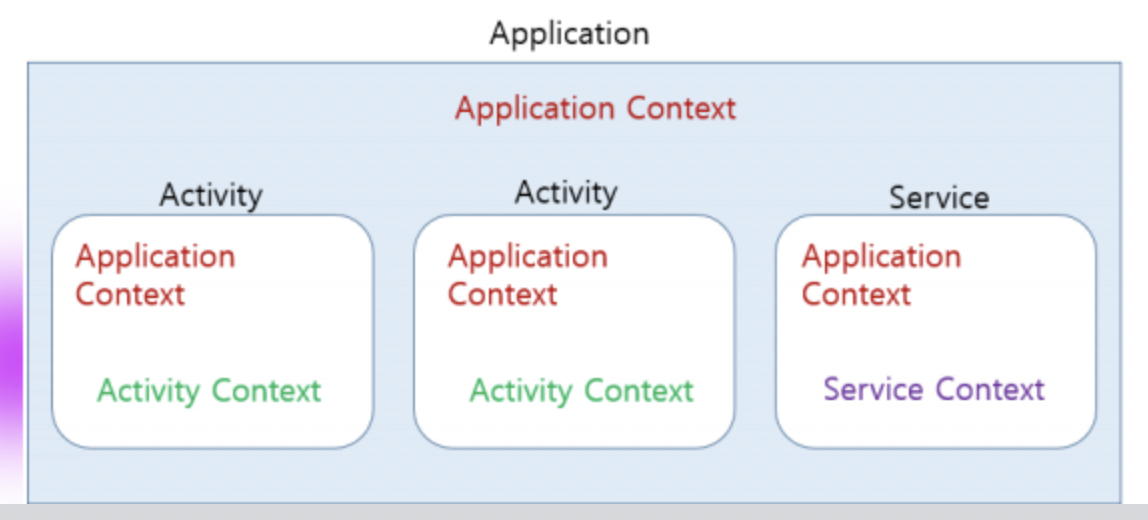 Application

Application Context

Activity

Application Context

Activity Context

Activity

Application Context

Activity Context

Service

Application Context

Service Context